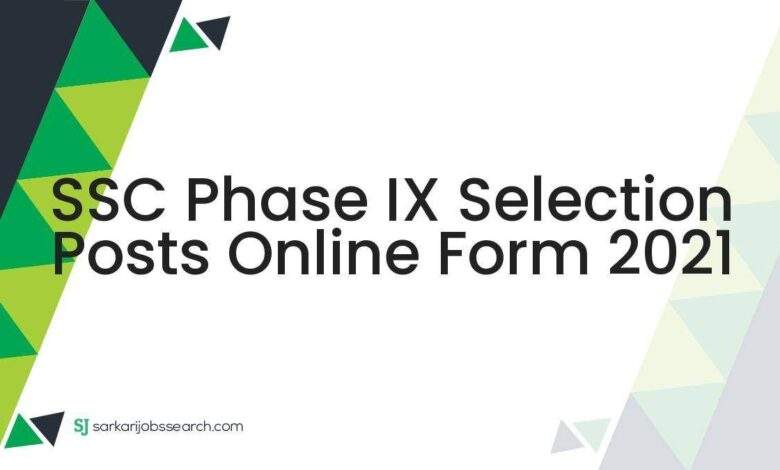 SSC Phase IX Selection Posts Online Form 2021

SJ sarkarijobssearch.com